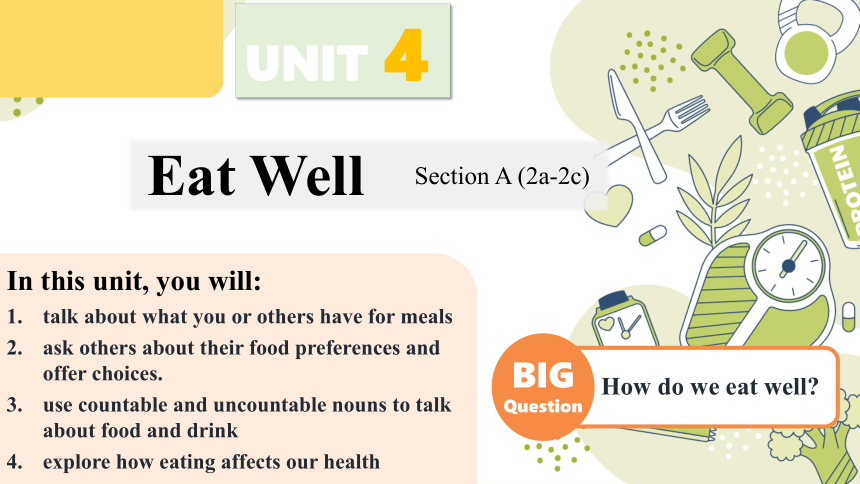 UNIT 4

Eat Well

Section A (2a-2c)

PROTEIN

In this unit, you will:

1. talk about what you or others have for meals
2. ask others about their food preferences and offer choices.
3. use countable and uncountable nouns to talk about food and drink
4. explore how eating affects our health

BIG Question

How do we eat well?